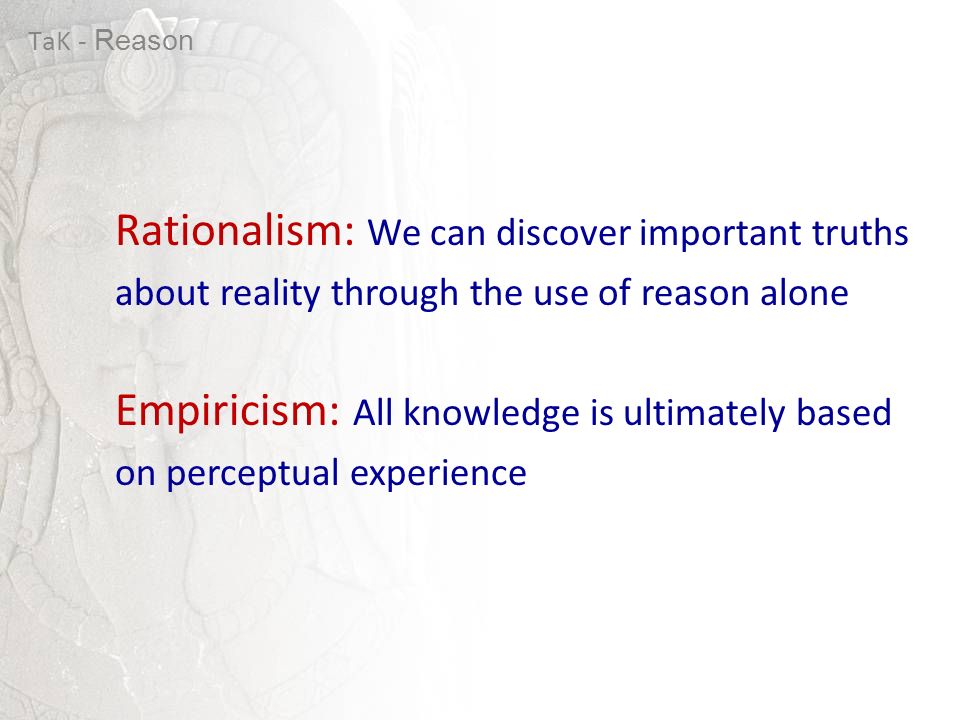 TaK - Reason

Rationalism: We can discover important truths about reality through the use of reason alone

Empiricism: All knowledge is ultimately based on perceptual experience